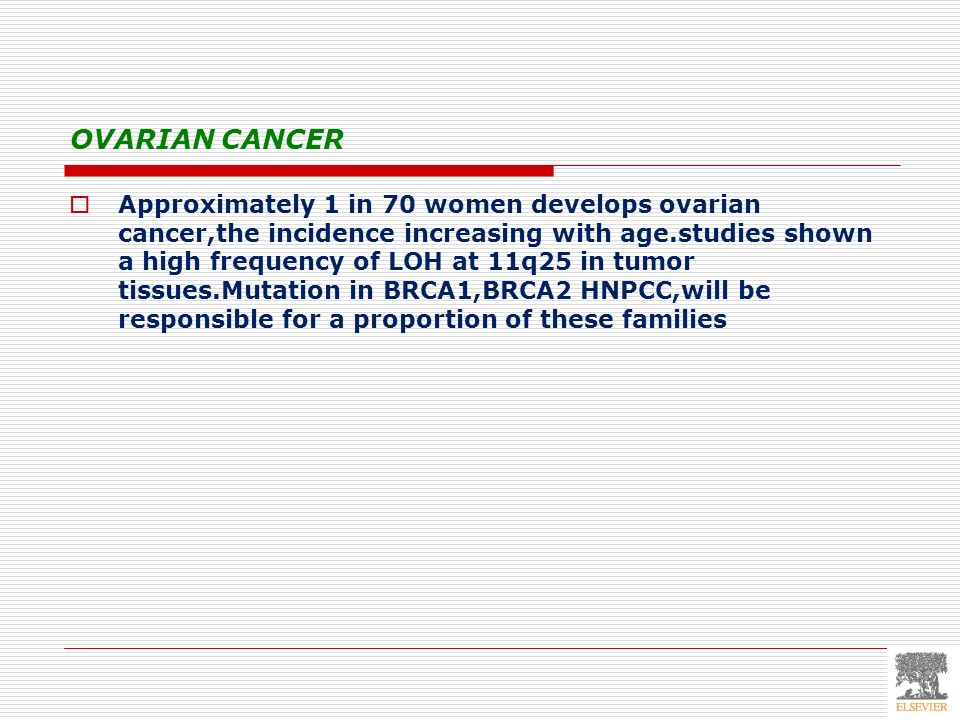 OVARIAN CANCER

Approximately 1 in 70 women develops ovarian cancer,the incidence increasing with age.studies shown a high frequency of LOH at 11q25 in tumor tissues.Mutation in BRCA1,BRCA2 HNPCC,will be responsible for a proportion of these families

ELSEVIER